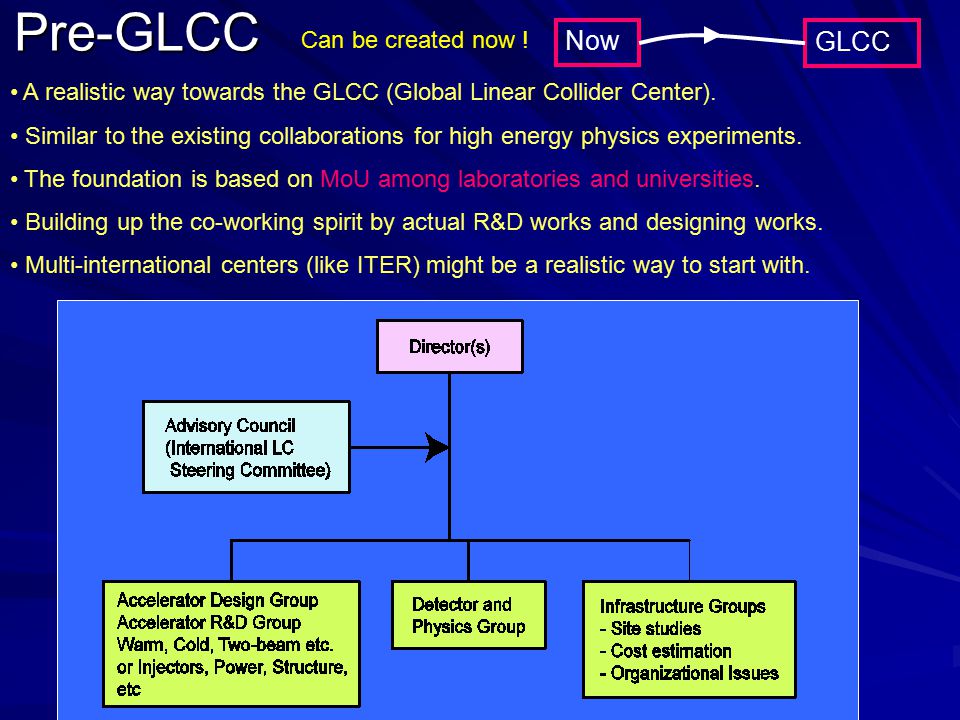 Pre-GLCC

Can be created now !

Now

GLCC

• A realistic way towards the GLCC (Global Linear Collider Center).

• Similar to the existing collaborations for high energy physics experiments.

• The foundation is based on MoU among laboratories and universities.

• Building up the co-working spirit by actual R&D works and designing works.

• Multi-international centers (like ITER) might be a realistic way to start with.

Director(s)

Advisory Council (International LC Steering Committee)

Accelerator Design Group
Accelerator R&D Group
Warm, Cold, Two-beam etc. or Injectors, Power, Structure, etc

Detector and Physics Group

Infrastructure Groups
- Site studies
- Cost estimation
- Organizational Issues